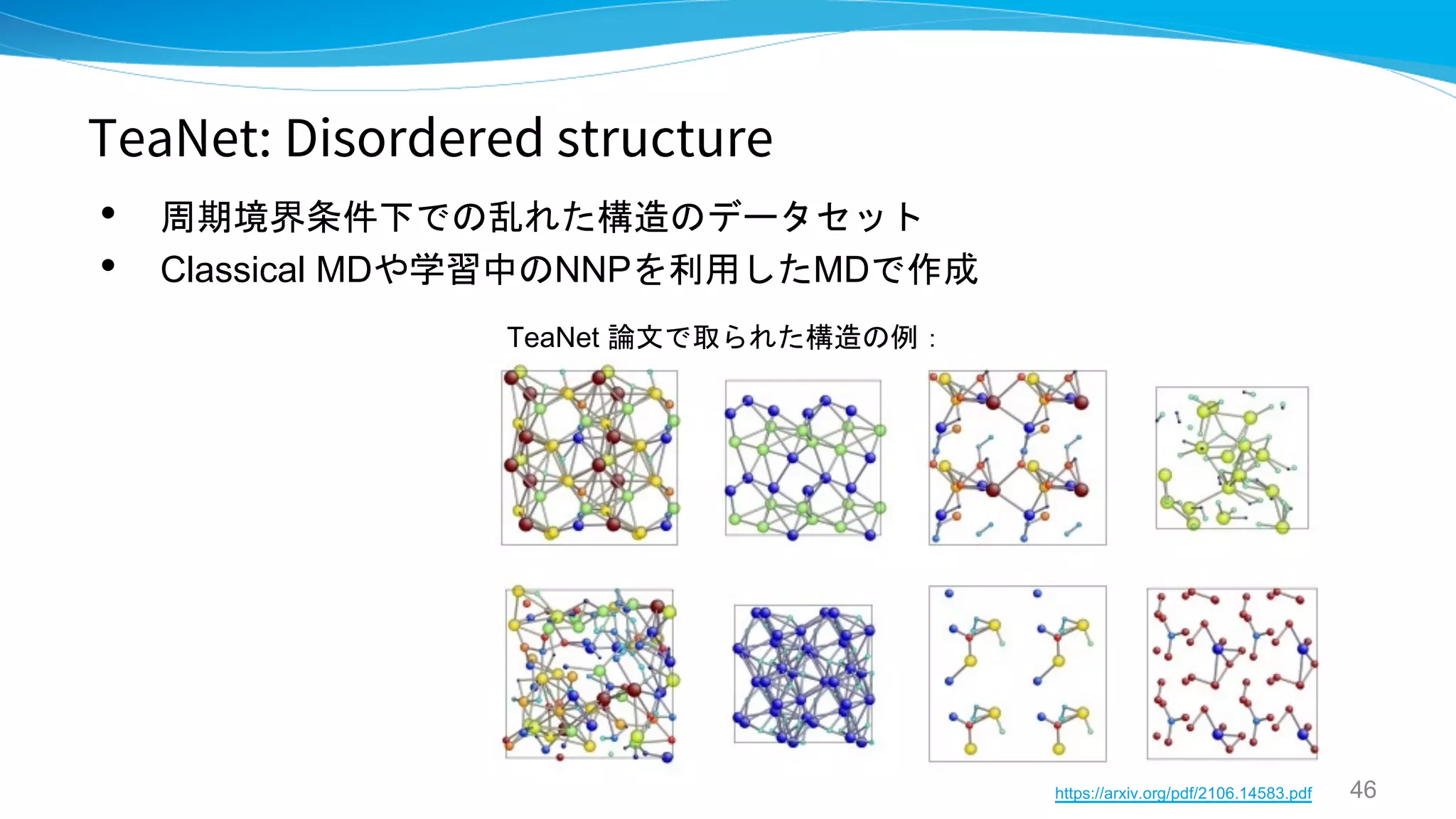 TeaNet: Disordered structure

• 周期境界条件下での乱れた構造のデータセット
• Classical MDや学習中のNNPを利用したMDで作成

TeaNet 論文で取られた構造の例：

https://arxiv.org/pdf/2106.14583.pdf

46